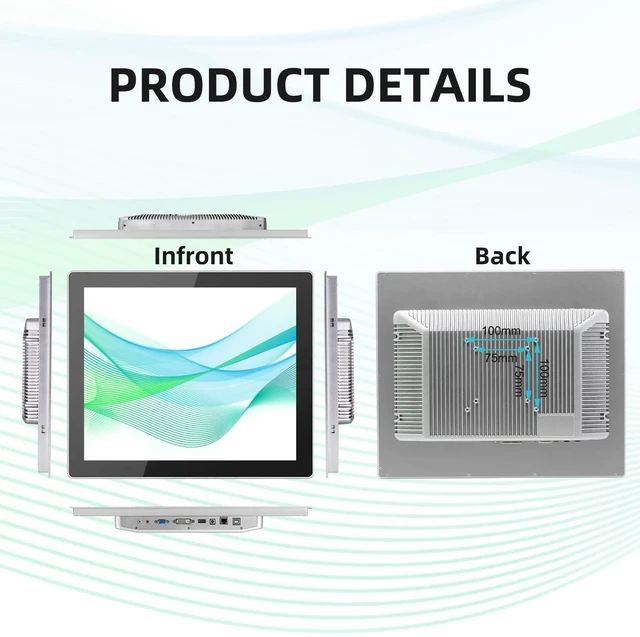 PRODUCT DETAILS

Infront

Back

100mm
75mm
75mm
100mm